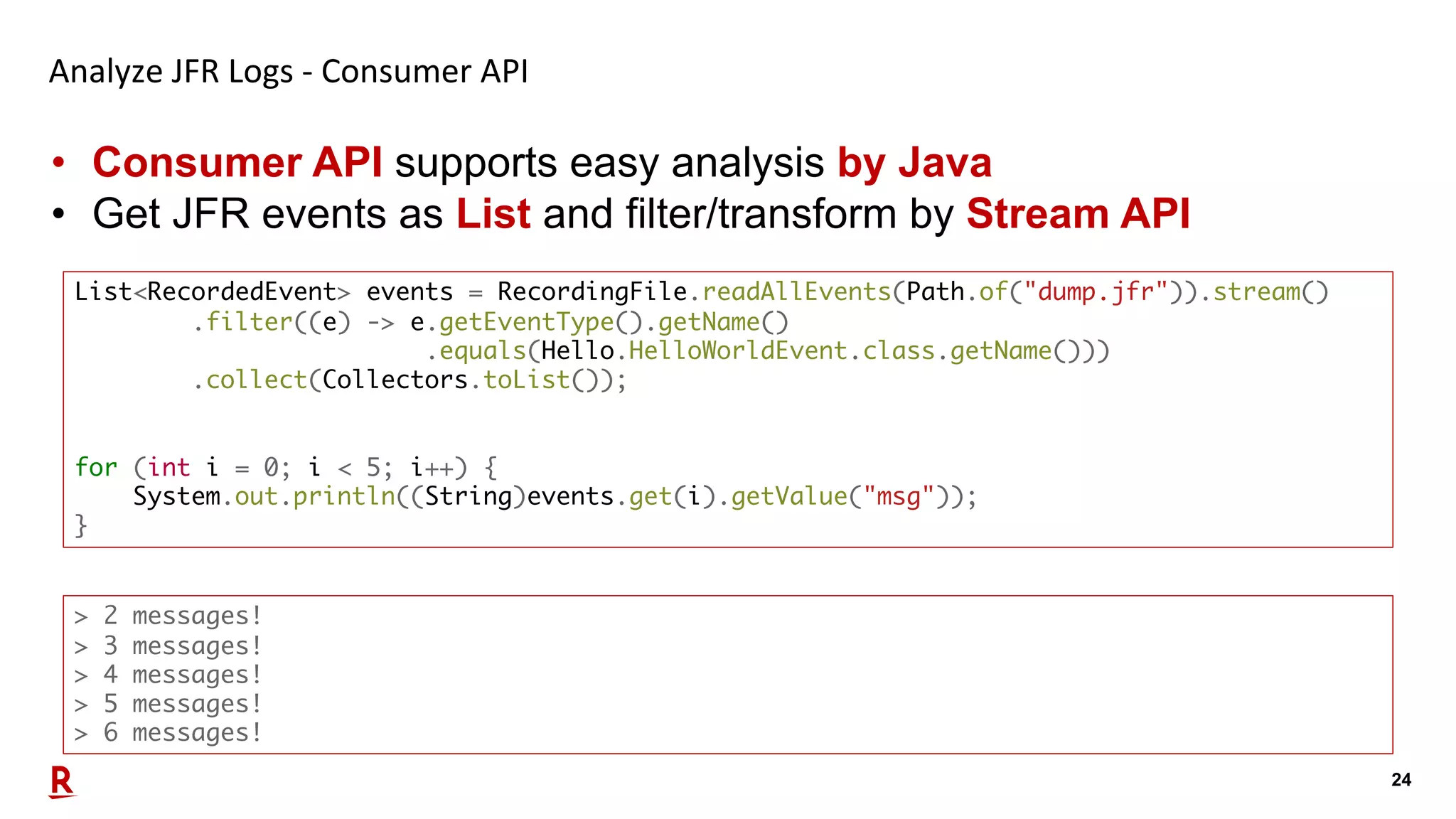 Analyze JFR Logs - Consumer API

• Consumer API supports easy analysis by Java
• Get JFR events as List and filter/transform by Stream API

List<RecordedEvent> events = RecordingFile.readAllEvents(Path.of("dump.jfr")).stream()
        .filter((e) -> e.getEventType().getName()
                        .equals(Hello.HelloWorldEvent.class.getName()))
        .collect(Collectors.toList());

for (int i = 0; i < 5; i++) {
    System.out.println((String)events.get(i).getValue("msg"));
}

> 2 messages!
> 3 messages!
> 4 messages!
> 5 messages!
> 6 messages!

R

24